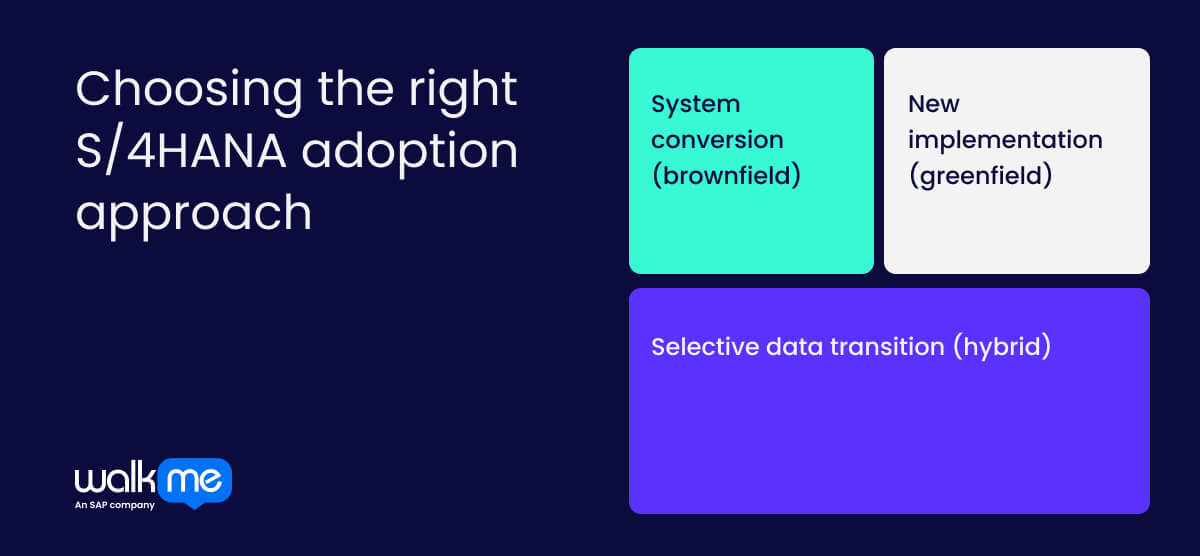 Choosing the right S/4HANA adoption approach

System conversion (brownfield)

New implementation (greenfield)

Selective data transition (hybrid)

walk me
An SAP company